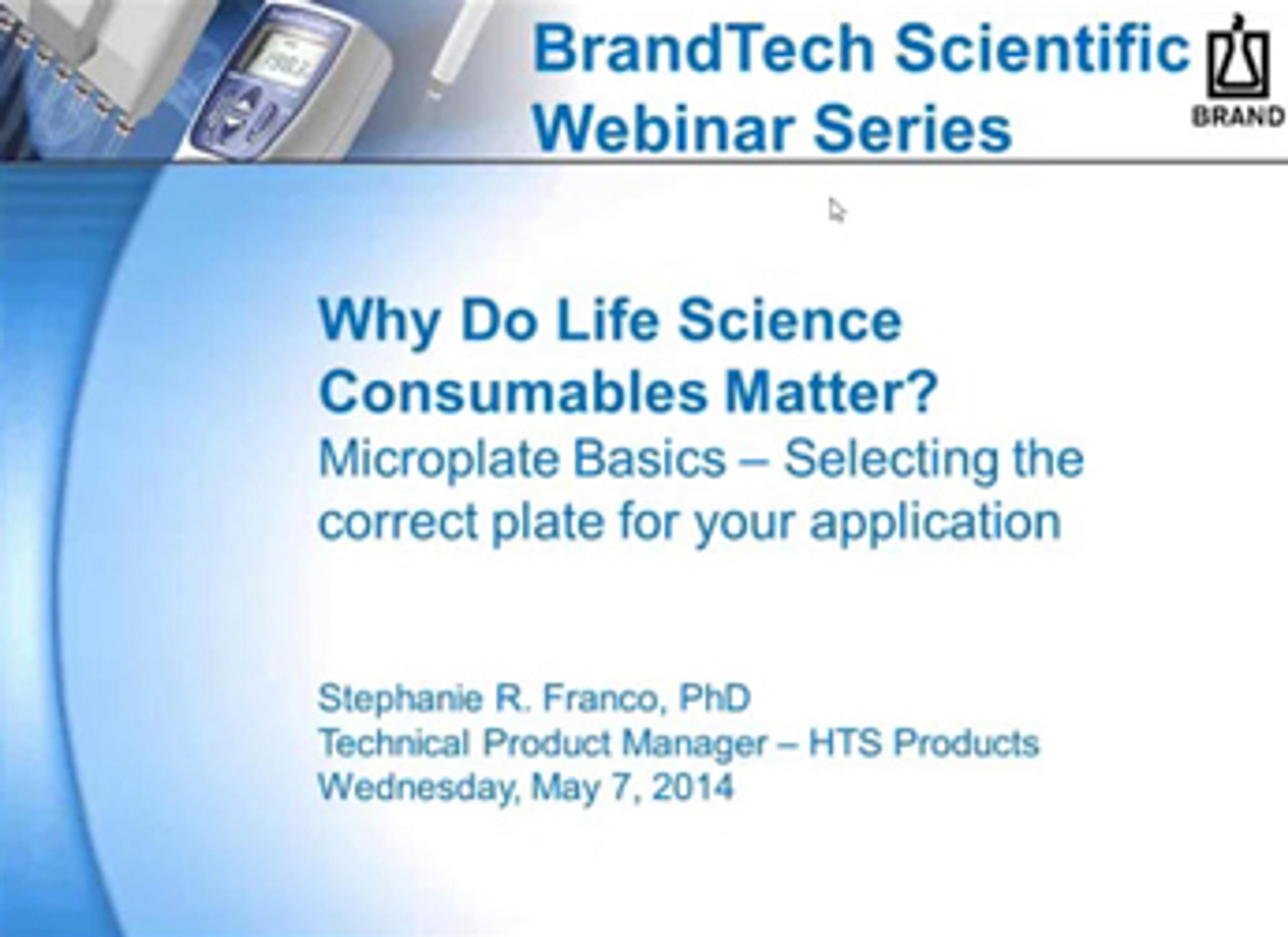 BrandTech Scientific Webinar Series

BRAND

Why Do Life Science Consumables Matter?
Microplate Basics – Selecting the correct plate for your application

Stephanie R. Franco, PhD
Technical Product Manager – HTS Products
Wednesday, May 7, 2014